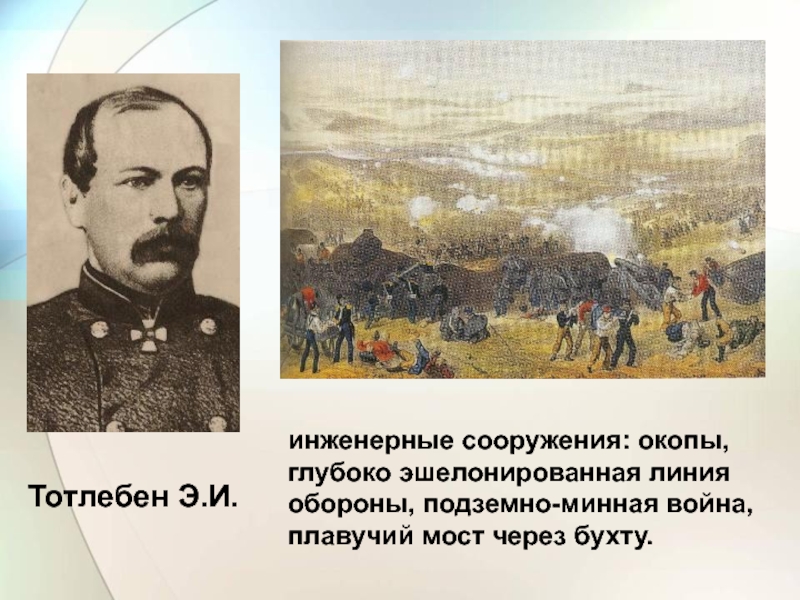 Тотлебен Э.И.

инженерные сооружения: окопы, глубоко эшелонированная линия обороны, подземно-минная война, плавучий мост через бухту.